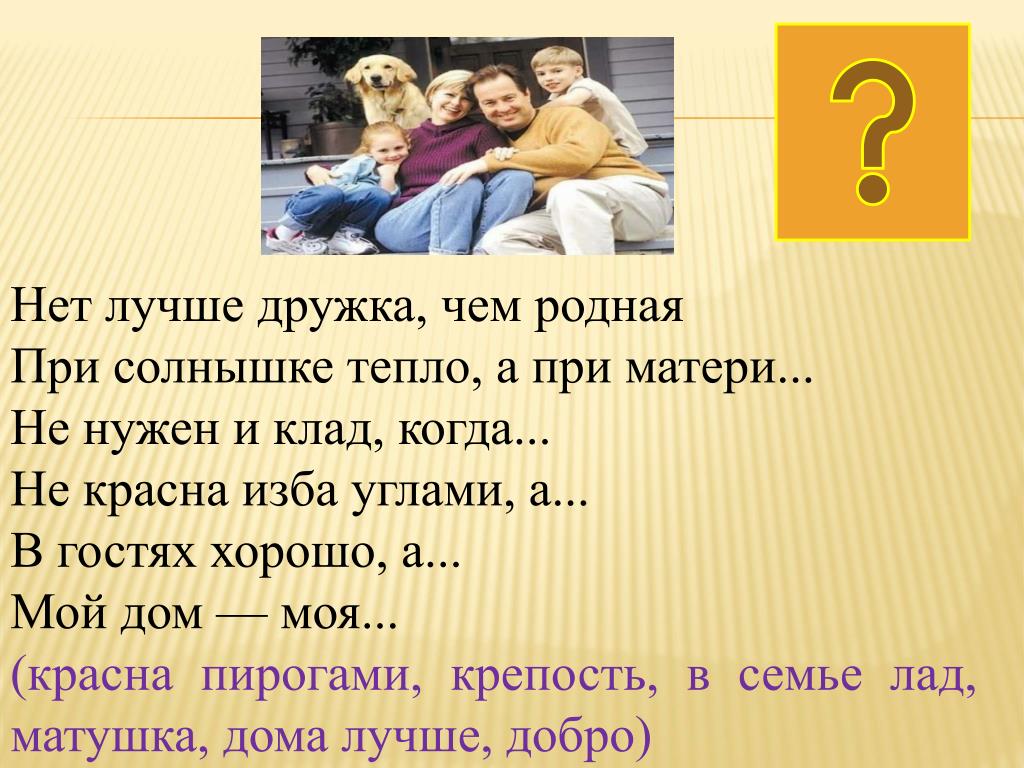 ?

Нет лучше дружка, чем родная
При солнышке тепло, а при матери...
Не нужен и клад, когда...
Не красна изба углами, а...
В гостях хорошо, а...
Мой дом — моя...
(красна пирогами, крепость, в семье лад, матушка, дома лучше, добро)